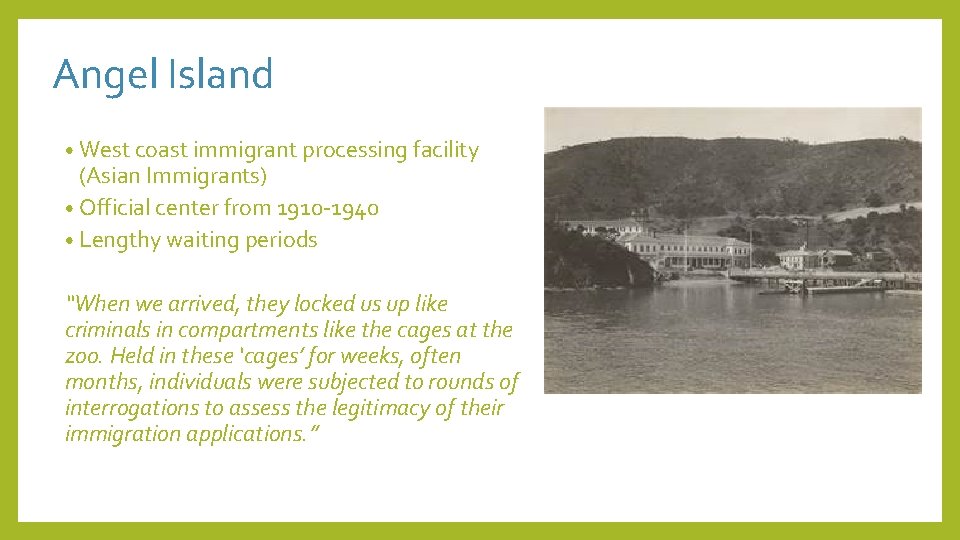 Angel Island

• West coast immigrant processing facility (Asian Immigrants)
• Official center from 1910-1940
• Lengthy waiting periods

"When we arrived, they locked us up like criminals in compartments like the cages at the zoo. Held in these 'cages' for weeks, often months, individuals were subjected to rounds of interrogations to assess the legitimacy of their immigration applications."